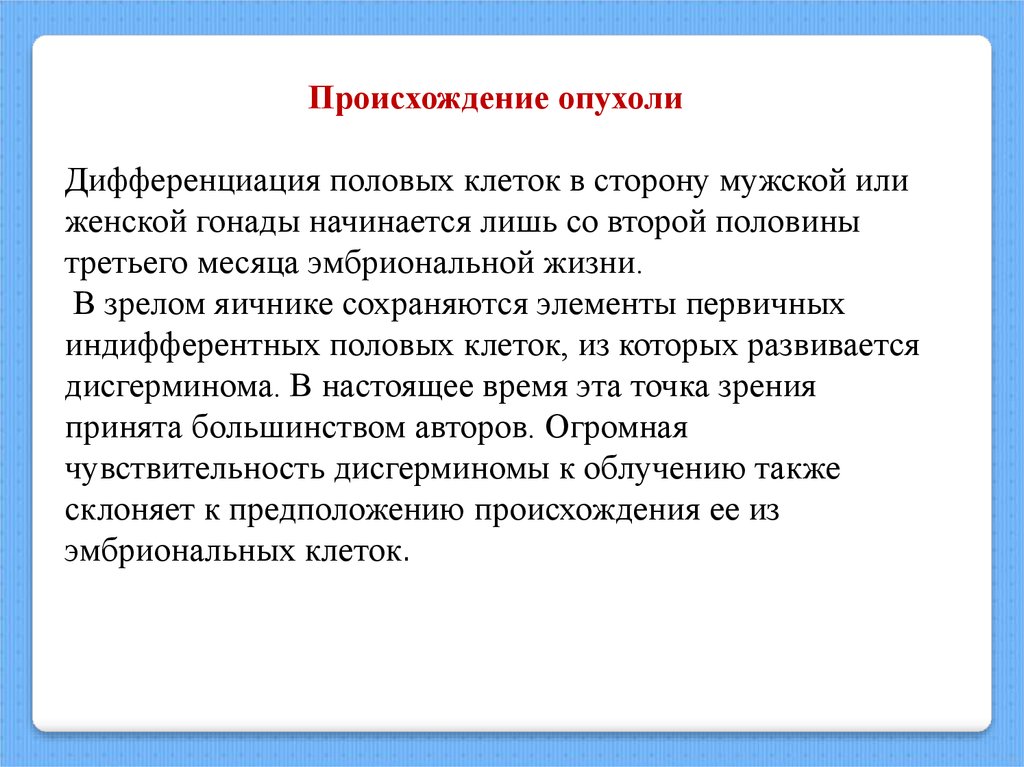 Происхождение опухоли

Дифференциация половых клеток в сторону мужской или женской гонады начинается лишь со второй половины третьего месяца эмбриональной жизни.
В зрелом яичнике сохраняются элементы первичных индифферентных половых клеток, из которых развивается дисгерминома. В настоящее время эта точка зрения принята большинством авторов. Огромная чувствительность дисгерминомы к облучению также склоняет к предположению происхождения ее из эмбриональных клеток.